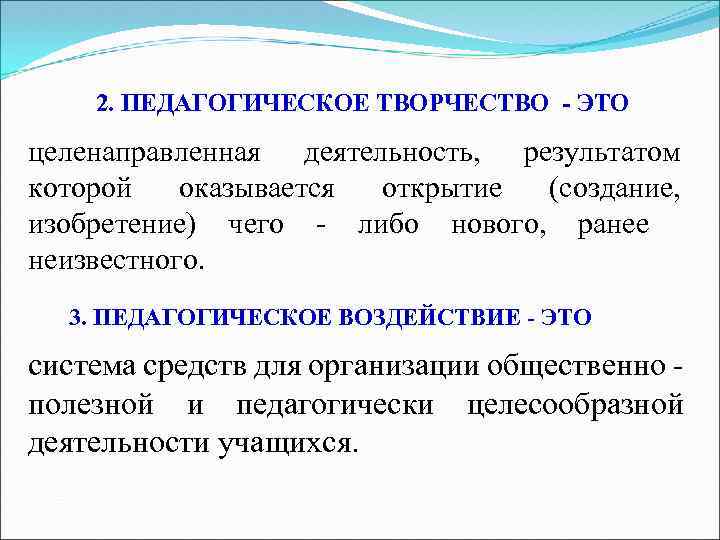 2. ПЕДАГОГИЧЕСКОЕ ТВОРЧЕСТВО - ЭТО

целенаправленная деятельность, результатом которой оказывается открытие (создание, изобретение) чего - либо нового, ранее неизвестного.

3. ПЕДАГОГИЧЕСКОЕ ВОЗДЕЙСТВИЕ - ЭТО

система средств для организации общественно - полезной и педагогически целесообразной деятельности учащихся.